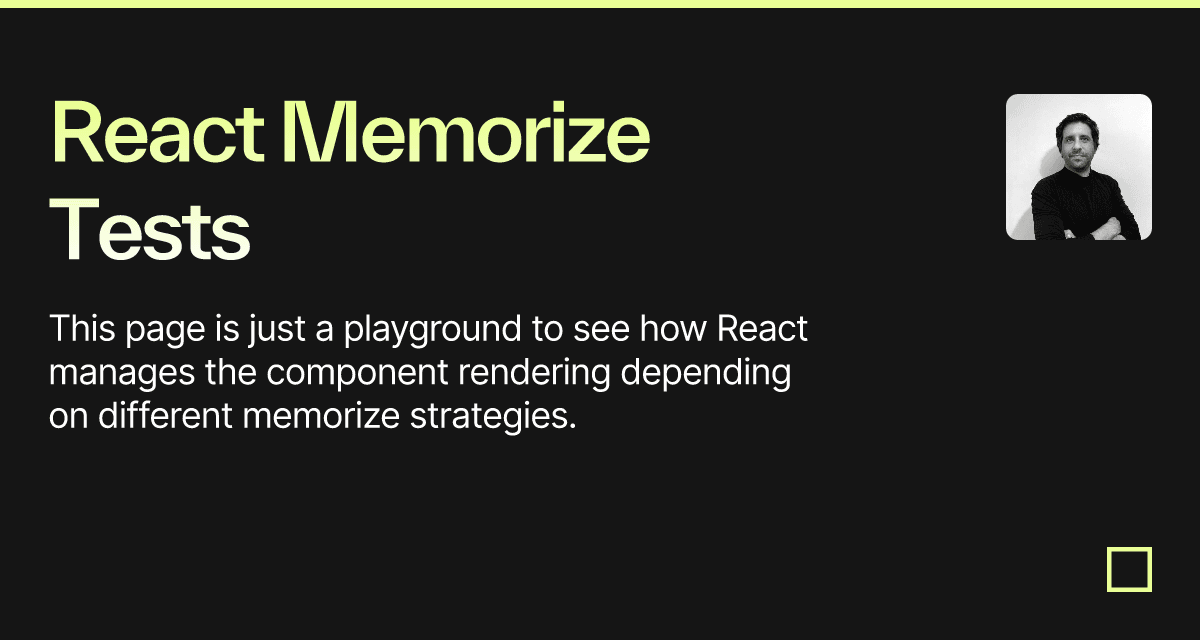 React Memorize Tests

This page is just a playground to see how React manages the component rendering depending on different memorize strategies.